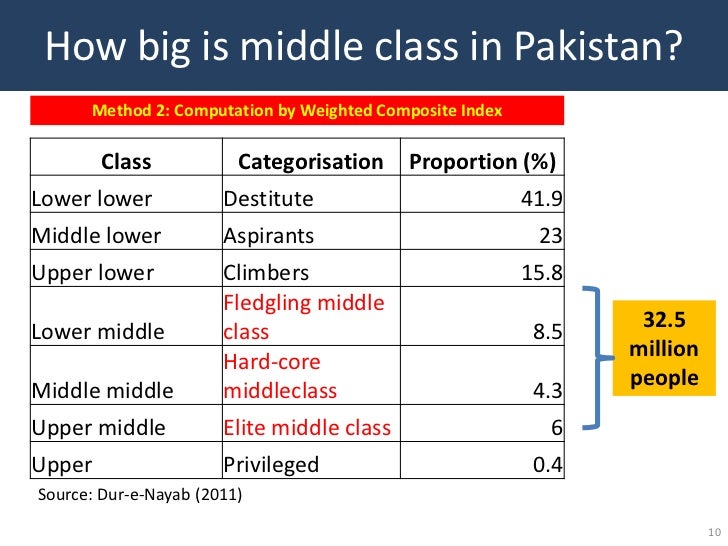 How big is middle class in Pakistan?

Method 2: Computation by Weighted Composite Index

| Class | Categorisation | Proportion (%) |
|---|---|---|
| Lower lower | Destitute | 41.9 |
| Middle lower | Aspirants | 23 |
| Upper lower | Climbers | 15.8 |
| Lower middle | Fledgling middle class | 8.5 |
| Middle middle | Hard-core middleclass | 4.3 |
| Upper middle | Elite middle class | 6 |
| Upper | Privileged | 0.4 |

32.5 million people

Source: Dur-e-Nayab (2011)

10